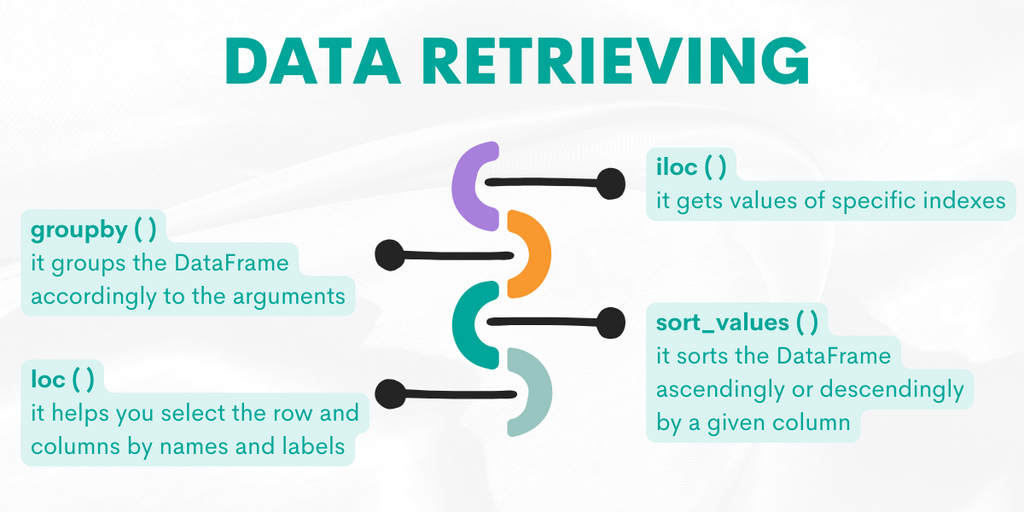 DATA RETRIEVING

iloc ( )
it gets values of specific indexes

groupby ( )
it groups the DataFrame accordingly to the arguments

sort_values ( )
it sorts the DataFrame ascendingly or descendingly by a given column

loc ( )
it helps you select the row and columns by names and labels